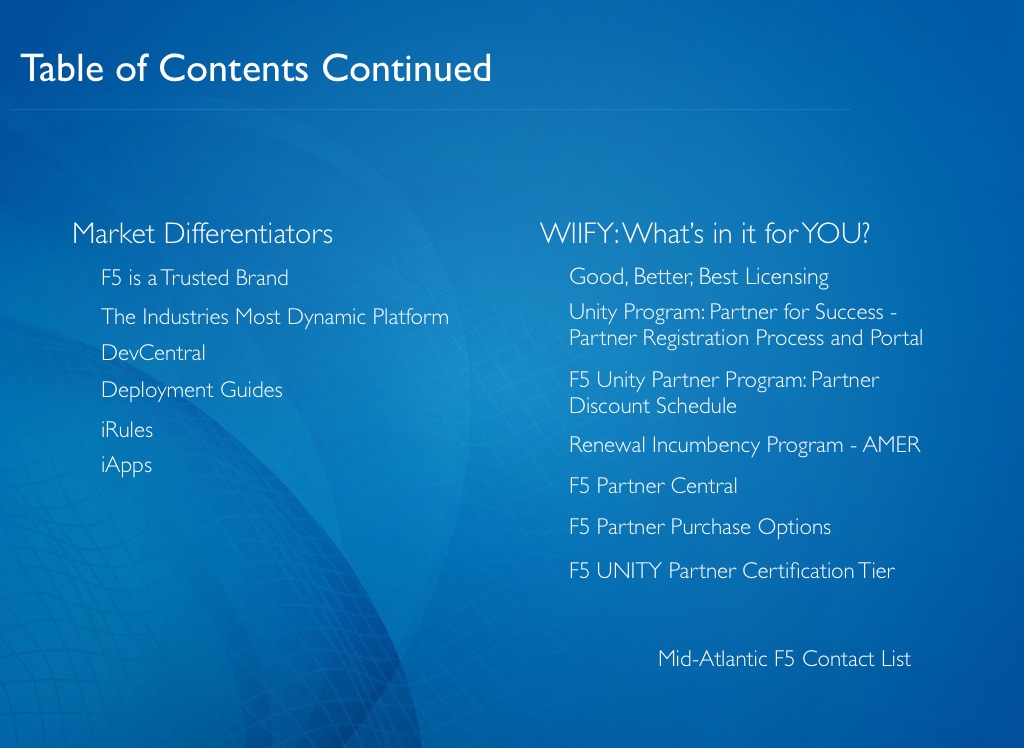 Table of Contents Continued

Market Differentiators

F5 is a Trusted Brand

The Industries Most Dynamic Platform

DevCentral

Deployment Guides

iRules

iApps

WIIFY: What's in it for YOU?

Good, Better, Best Licensing

Unity Program: Partner for Success - Partner Registration Process and Portal

F5 Unity Partner Program: Partner Discount Schedule

Renewal Incumbency Program - AMER

F5 Partner Central

F5 Partner Purchase Options

F5 UNITY Partner Certification Tier

Mid-Atlantic F5 Contact List